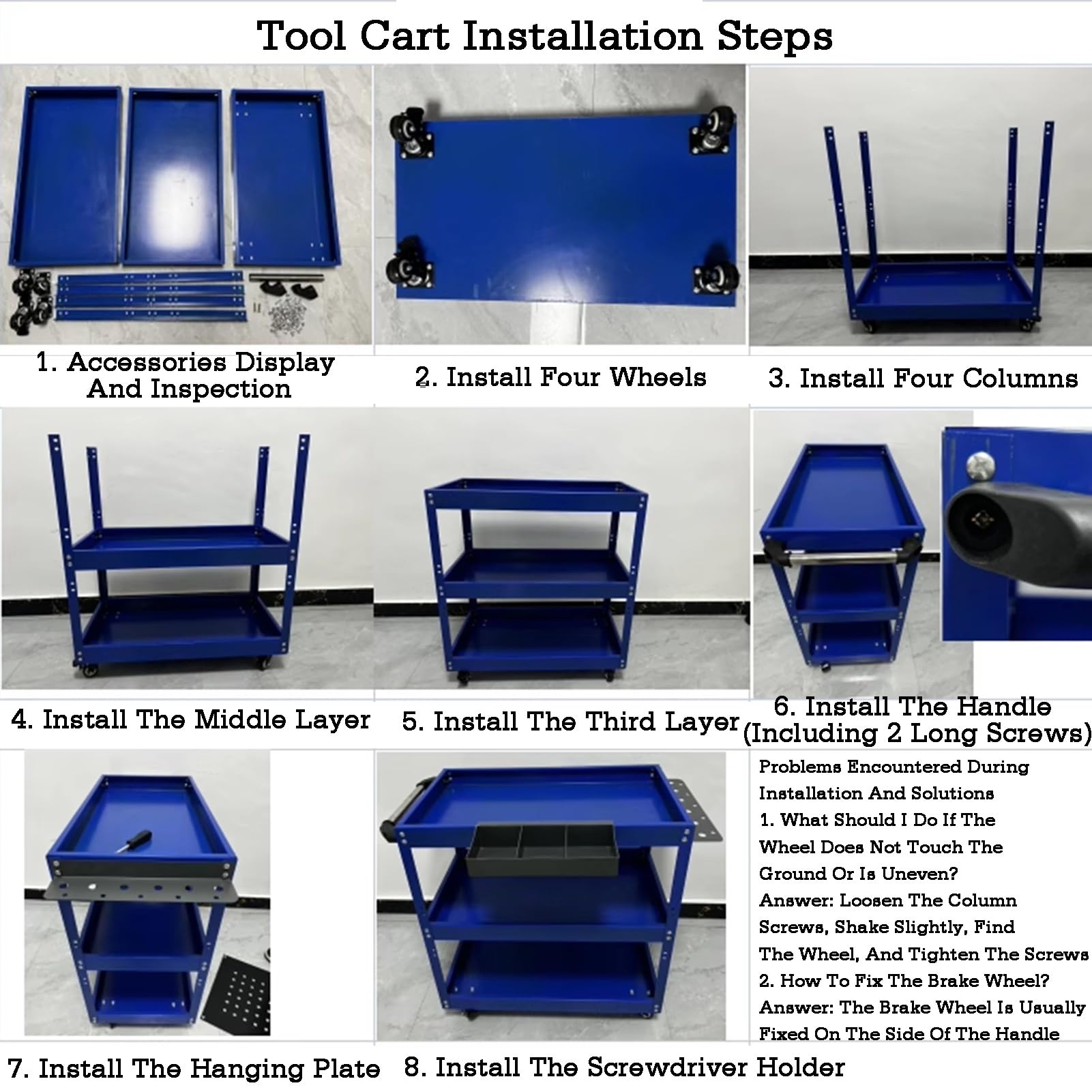 Tool Cart Installation Steps

1. Accessories Display And Inspection

2. Install Four Wheels

3. Install Four Columns

4. Install The Middle Layer

5. Install The Third Layer

6. Install The Handle (Including 2 Long Screws)

7. Install The Hanging Plate

8. Install The Screwdriver Holder

Problems Encountered During Installation And Solutions

1. What Should I Do If The Wheel Does Not Touch The Ground Or Is Uneven?

Answer: Loosen The Column Screws, Shake Slightly, Find The Wheel, And Tighten The Screws

2. How To Fix The Brake Wheel?

Answer: The Brake Wheel Is Usually Fixed On The Side Of The Handle